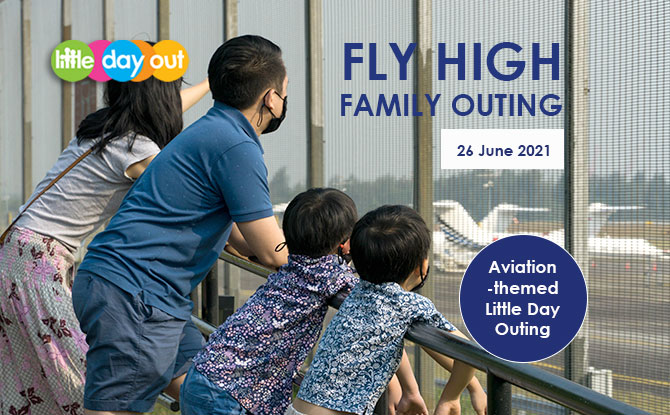 little day out

FLY HIGH
FAMILY OUTING

26 June 2021

Aviation -themed Little Day Outing